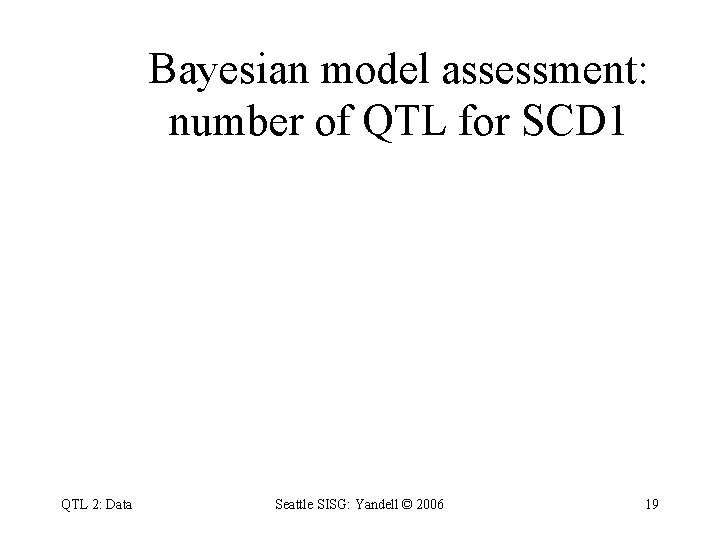 Bayesian model assessment: number of QTL for SCD1

QTL 2: Data

Seattle SISG: Yandell © 2006

19